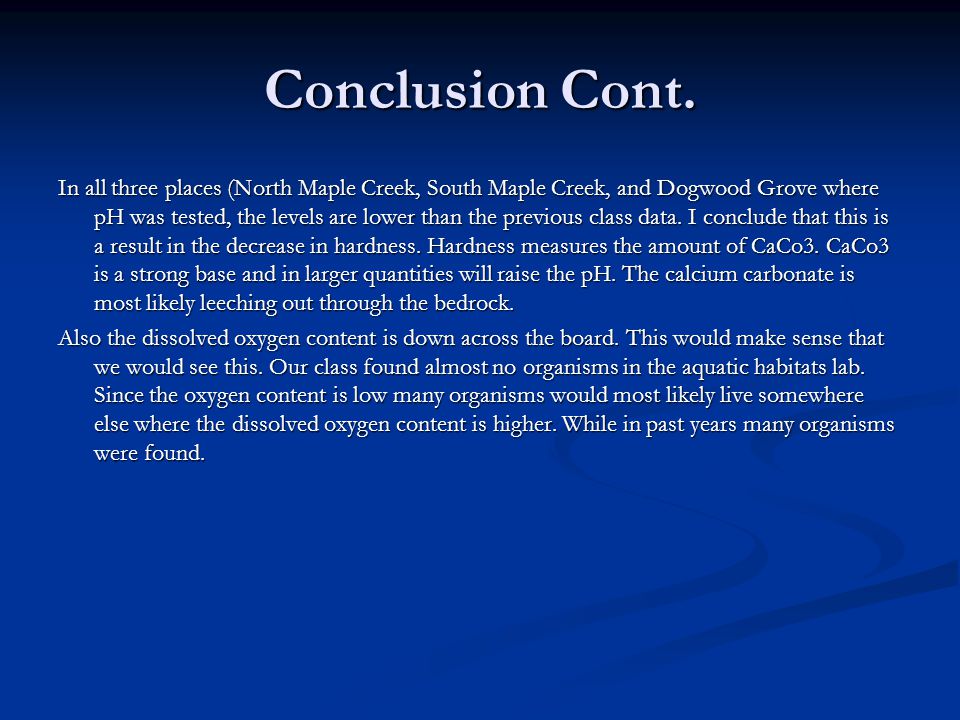 Conclusion Cont.

In all three places (North Maple Creek, South Maple Creek, and Dogwood Grove where pH was tested, the levels are lower than the previous class data. I conclude that this is a result in the decrease in hardness. Hardness measures the amount of CaCo3. CaCo3 is a strong base and in larger quantities will raise the pH. The calcium carbonate is most likely leeching out through the bedrock.

Also the dissolved oxygen content is down across the board. This would make sense that we would see this. Our class found almost no organisms in the aquatic habitats lab. Since the oxygen content is low many organisms would most likely live somewhere else where the dissolved oxygen content is higher. While in past years many organisms were found.